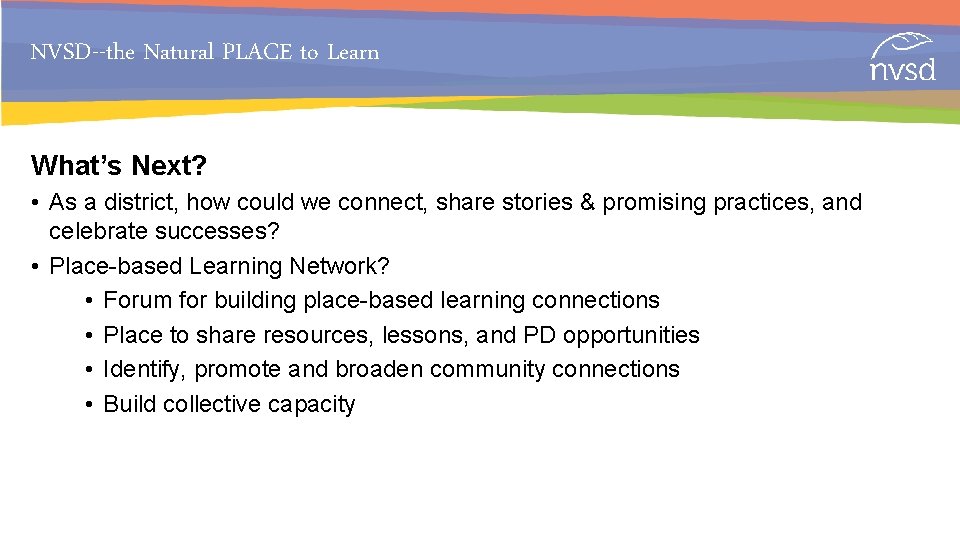 NVSD--the Natural PLACE to Learn

nvsd

What's Next?

• As a district, how could we connect, share stories & promising practices, and celebrate successes?
• Place-based Learning Network?
  • Forum for building place-based learning connections
  • Place to share resources, lessons, and PD opportunities
  • Identify, promote and broaden community connections
  • Build collective capacity